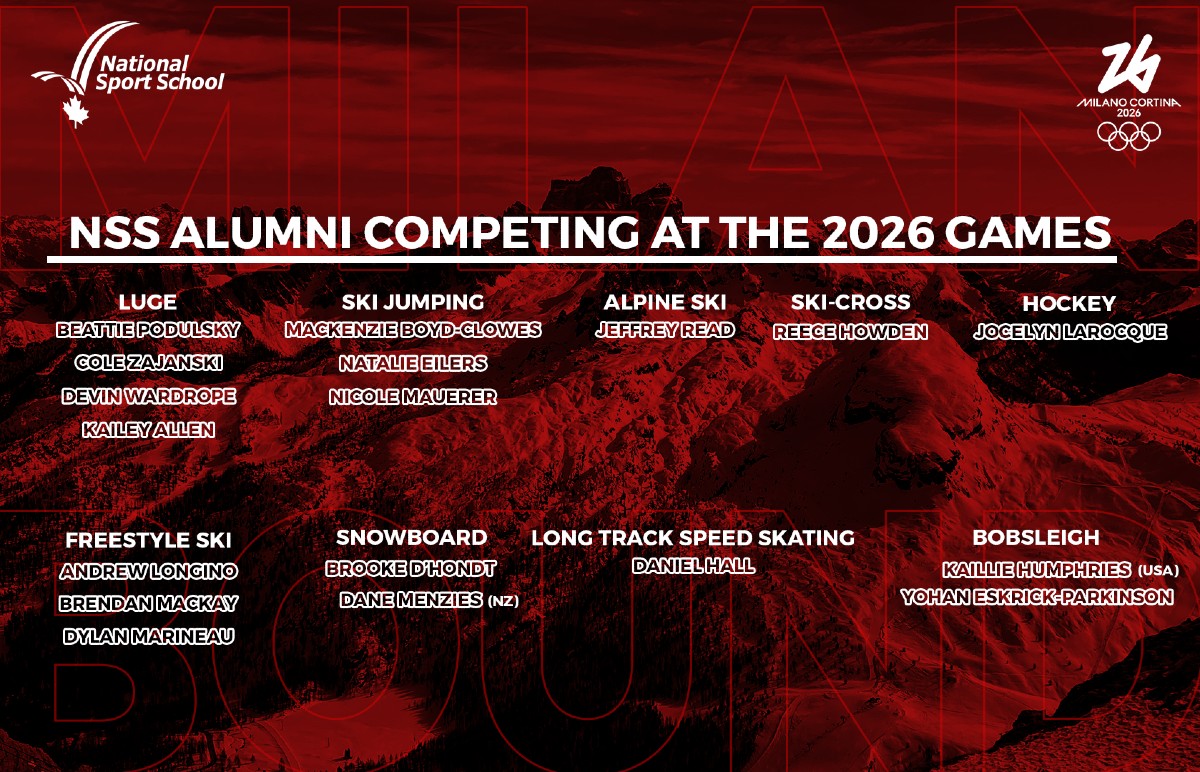 National Sport School

MILANO CORTINA 2026

MILAN

NSS ALUMNI COMPETING AT THE 2026 GAMES

LUGE
BEATTIE PODULSKY
COLE ZAJANSKI
DEVIN WARDROPE
KAILEY ALLEN

SKI JUMPING
MACKENZIE BOYD-CLOWES
NATALIE EILERS
NICOLE MAUERER

ALPINE SKI
JEFFREY READ

SKI-CROSS
REECE HOWDEN

HOCKEY
JOCELYN LAROCQUE

FREESTYLE SKI
ANDREW LONGINO
BRENDAN MACKAY
DYLAN MARINEAU

SNOWBOARD
BROOKE D'HONDT
DANE MENZIES (NZ)

LONG TRACK SPEED SKATING
DANIEL HALL

BOBSLEIGH
KAILLIE HUMPHRIES (USA)
YOHAN ESKRICK-PARKINSON

BOUND